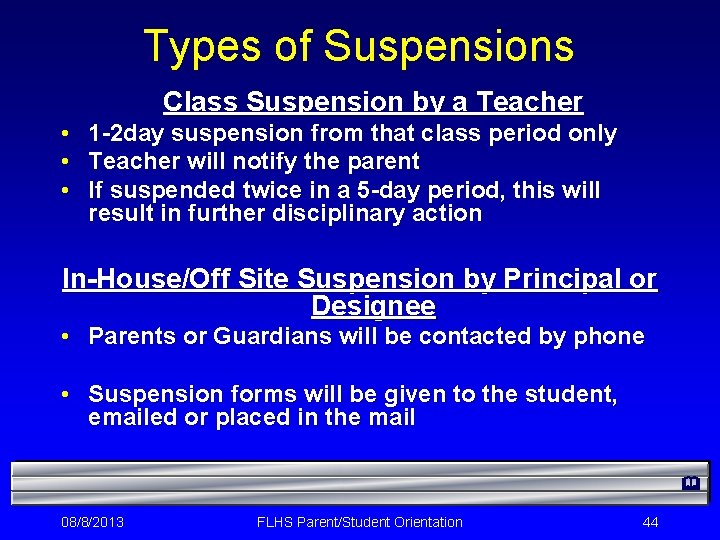 Types of Suspensions

Class Suspension by a Teacher

• 1-2day suspension from that class period only
• Teacher will notify the parent
• If suspended twice in a 5-day period, this will result in further disciplinary action

In-House/Off Site Suspension by Principal or Designee

• Parents or Guardians will be contacted by phone

• Suspension forms will be given to the student, emailed or placed in the mail

08/8/2013

FLHS Parent/Student Orientation

44